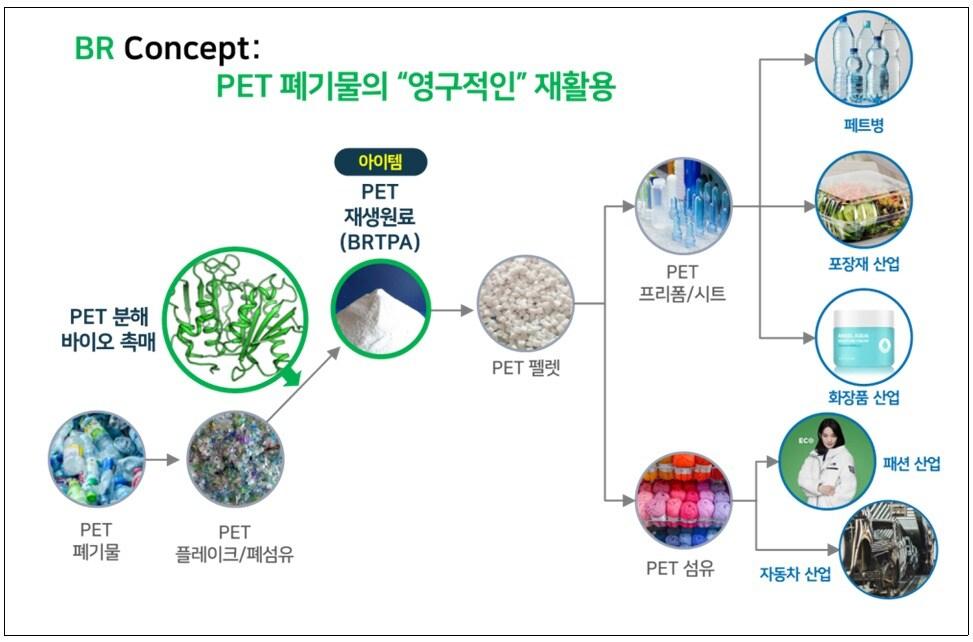 BR Concept:
PET 폐기물의 "영구적인" 재활용

아이템

PET
재생원료
(BRTPA)

PET 분해
바이오 촉매

PET
폐기물

PET
플레이크/폐섬유

PET 펠렛

PET
프리폼/시트

PET 섬유

페트병

포장재 산업

화장품 산업

ECO

패션 산업

자동차 산업